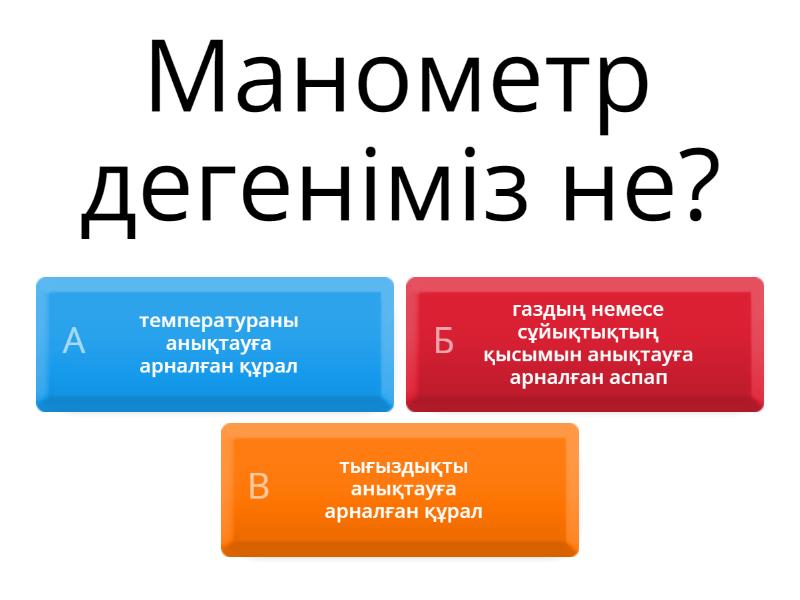 Манометр дегеніміз не?

А
температураны анықтауға арналған құрал

Б
газдың немесе сұйықтықтың қысымын анықтауға арналған аспап

В
тығыздықты анықтауға арналған құрал